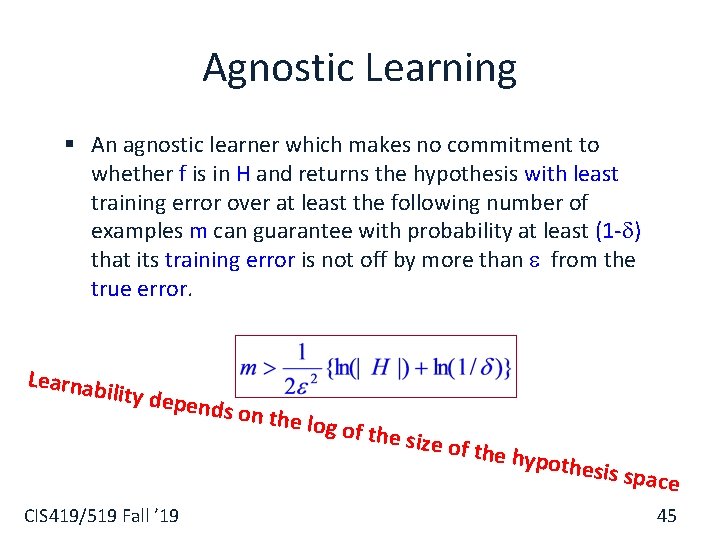 Agnostic Learning

▪ An agnostic learner which makes no commitment to whether f is in H and returns the hypothesis with least training error over at least the following number of examples m can guarantee with probability at least (1-$\delta$) that its training error is not off by more than $\varepsilon$ from the true error.

$m > \frac{1}{2\varepsilon^2}\{\ln(|H|) + \ln(1/\delta)\}$

Learnability depends on the log of the size of the hypothesis space

CIS419/519 Fall '19

45